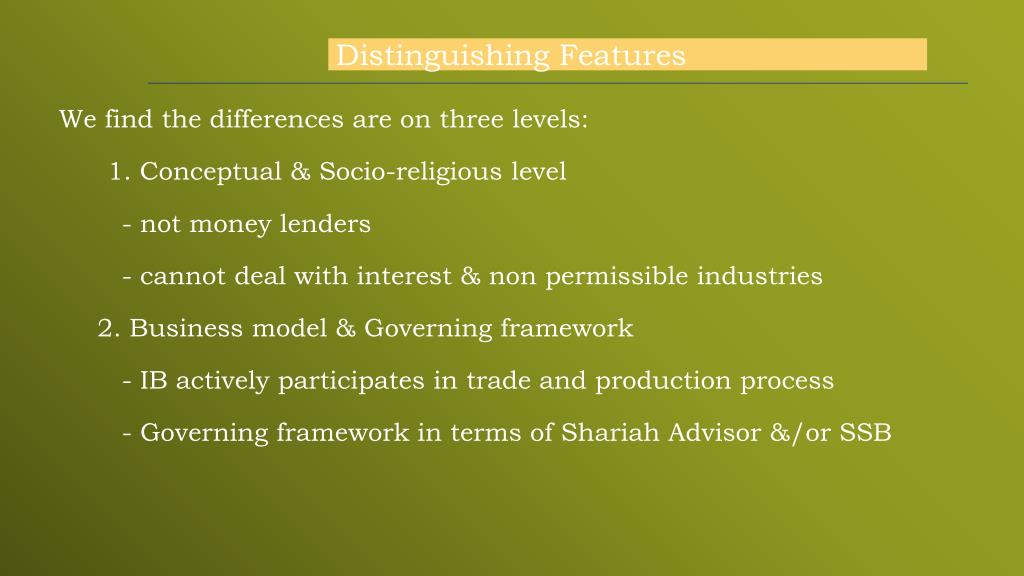 Distinguishing Features

We find the differences are on three levels:

1. Conceptual & Socio-religious level

- not money lenders

- cannot deal with interest & non permissible industries

2. Business model & Governing framework

- IB actively participates in trade and production process

- Governing framework in terms of Shariah Advisor &/or SSB